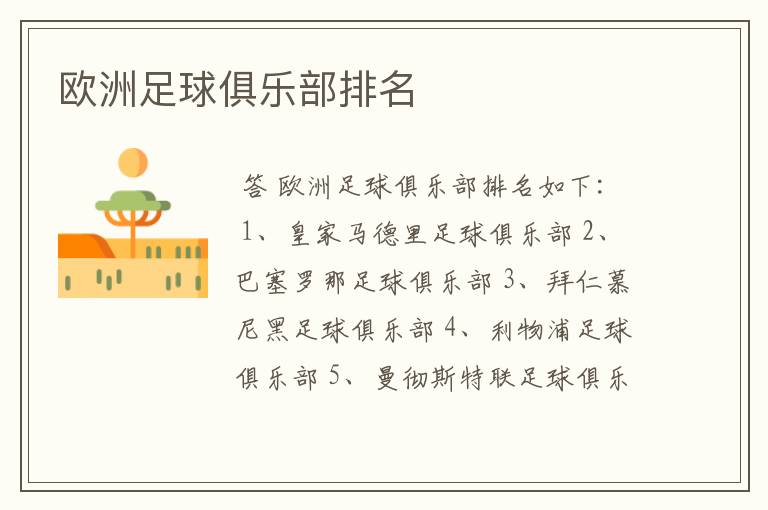 欧洲足球俱乐部排名

答 欧洲足球俱乐部排名如下：1、皇家马德里足球俱乐部 2、巴塞罗那足球俱乐部 3、拜仁慕尼黑足球俱乐部 4、利物浦足球俱乐部 5、曼彻斯特联足球俱乐